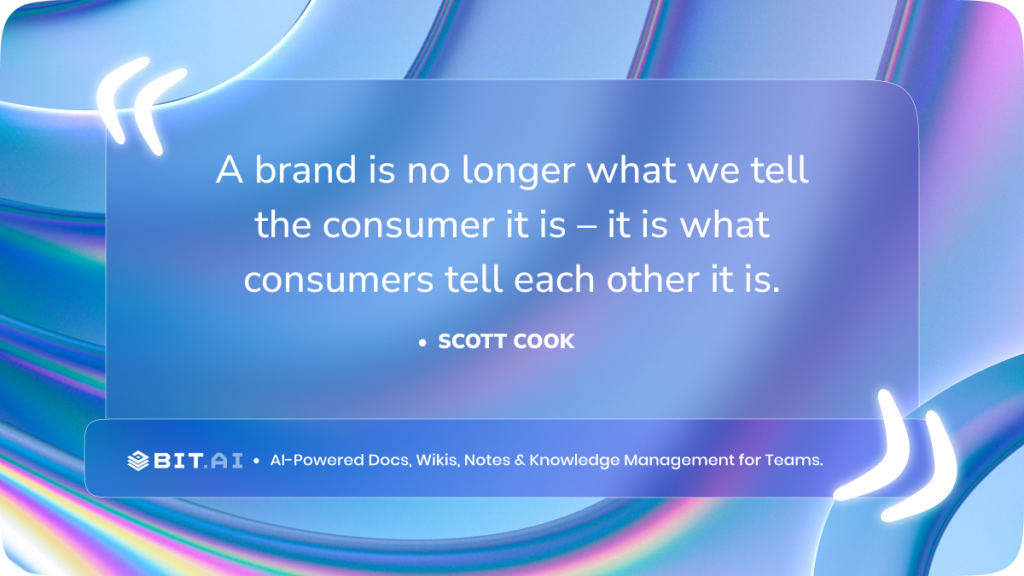 A brand is no longer what we tell the consumer it is – it is what consumers tell each other it is.

• SCOTT COOK

BIT.AI • AI-Powered Docs, Wikis, Notes & Knowledge Management for Teams.